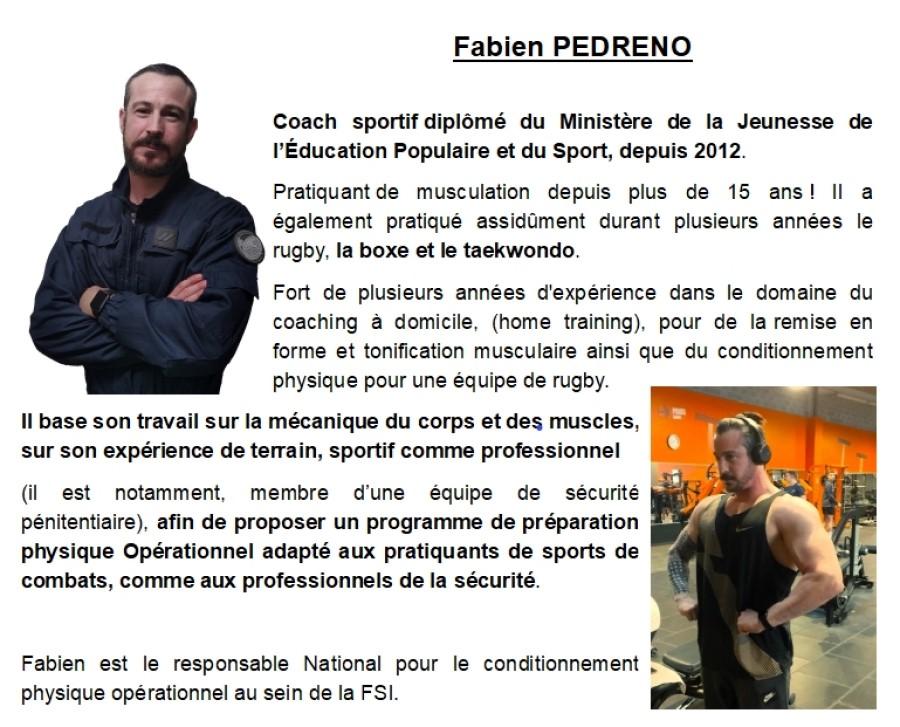 Fabien PEDRENO

Coach sportif diplômé du Ministère de la Jeunesse de l'Éducation Populaire et du Sport, depuis 2012.

Pratiquant de musculation depuis plus de 15 ans ! Il a également pratiqué assidûment durant plusieurs années le rugby, la boxe et le taekwondo.

Fort de plusieurs années d'expérience dans le domaine du coaching à domicile, (home training), pour de la remise en forme et tonification musculaire ainsi que du conditionnement physique pour une équipe de rugby.

Il base son travail sur la mécanique du corps et des muscles, sur son expérience de terrain, sportif comme professionnel

(il est notamment, membre d'une équipe de sécurité pénitentiaire), afin de proposer un programme de préparation physique Opérationnel adapté aux pratiquants de sports de combats, comme aux professionnels de la sécurité.

Fabien est le responsable National pour le conditionnement physique opérationnel au sein de la FSI.